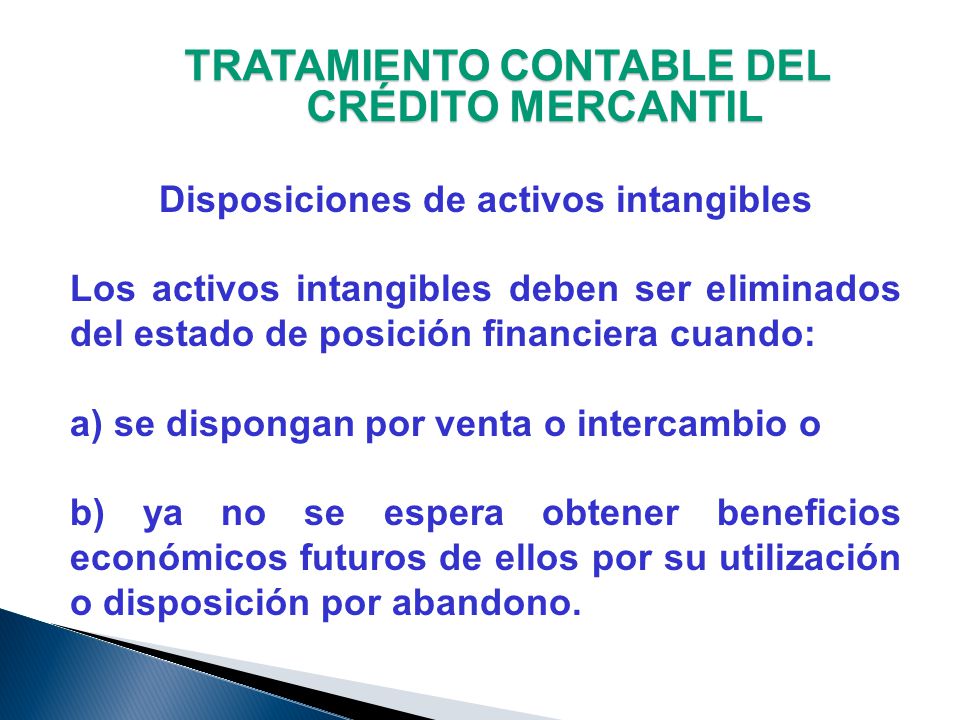 TRATAMIENTO CONTABLE DEL CRÉDITO MERCANTIL

Disposiciones de activos intangibles

Los activos intangibles deben ser eliminados del estado de posición financiera cuando:

a) se dispongan por venta o intercambio o

b) ya no se espera obtener beneficios económicos futuros de ellos por su utilización o disposición por abandono.